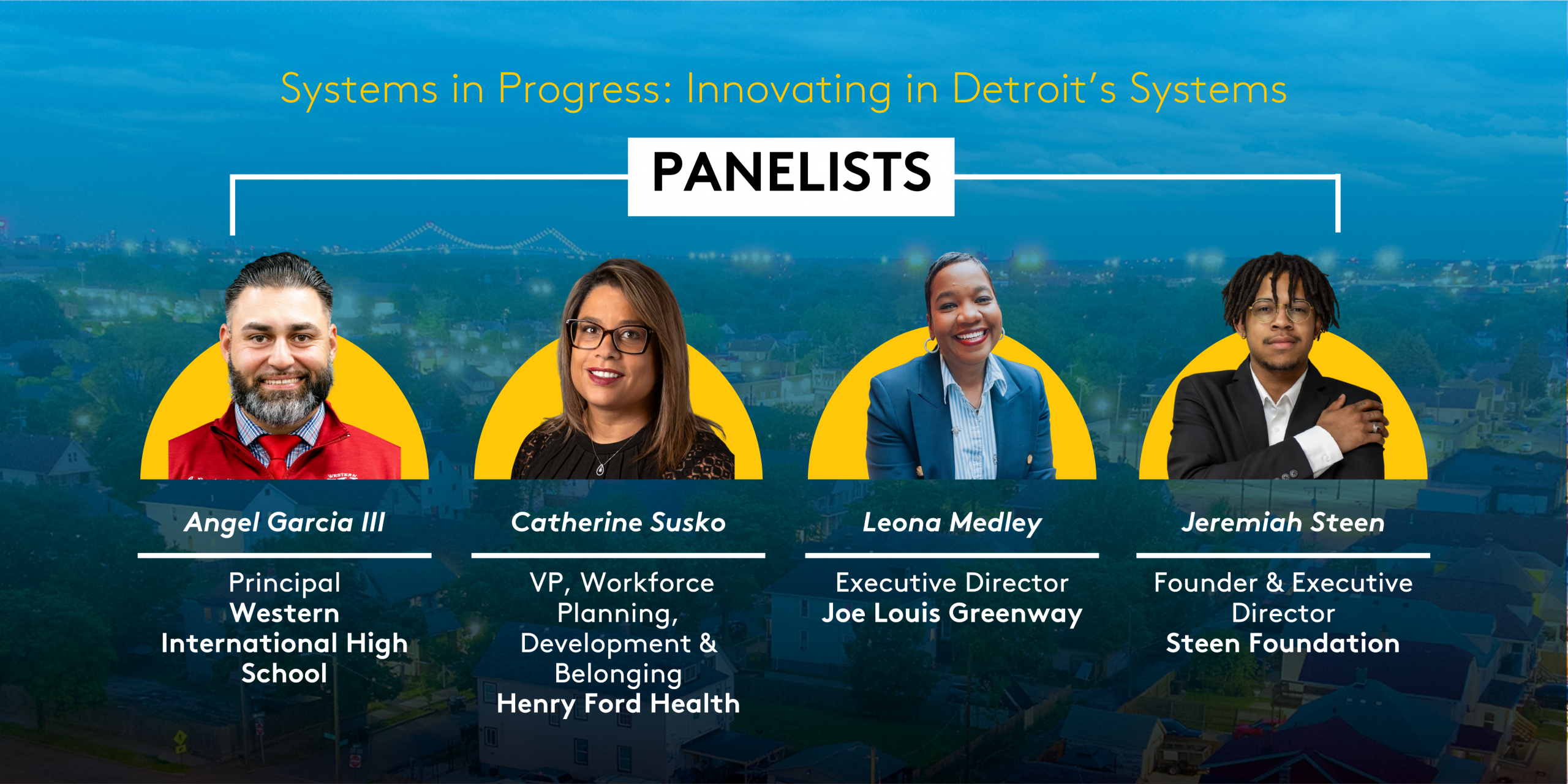 Systems in Progress: Innovating in Detroit's Systems

PANELISTS

Angel Garcia III

Principal
Western International High School

Catherine Susko

VP, Workforce Planning, Development & Belonging
Henry Ford Health

Leona Medley

Executive Director
Joe Louis Greenway

Jeremiah Steen

Founder & Executive Director
Steen Foundation